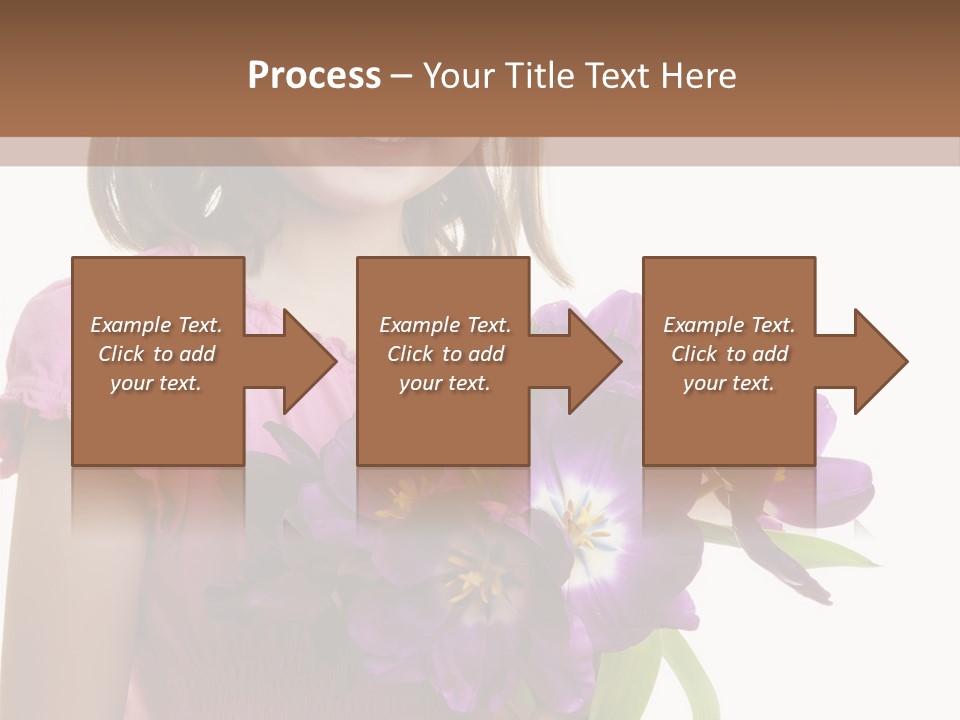 Process – Your Title Text Here

Example Text. Click to add your text.

Example Text. Click to add your text.

Example Text. Click to add your text.